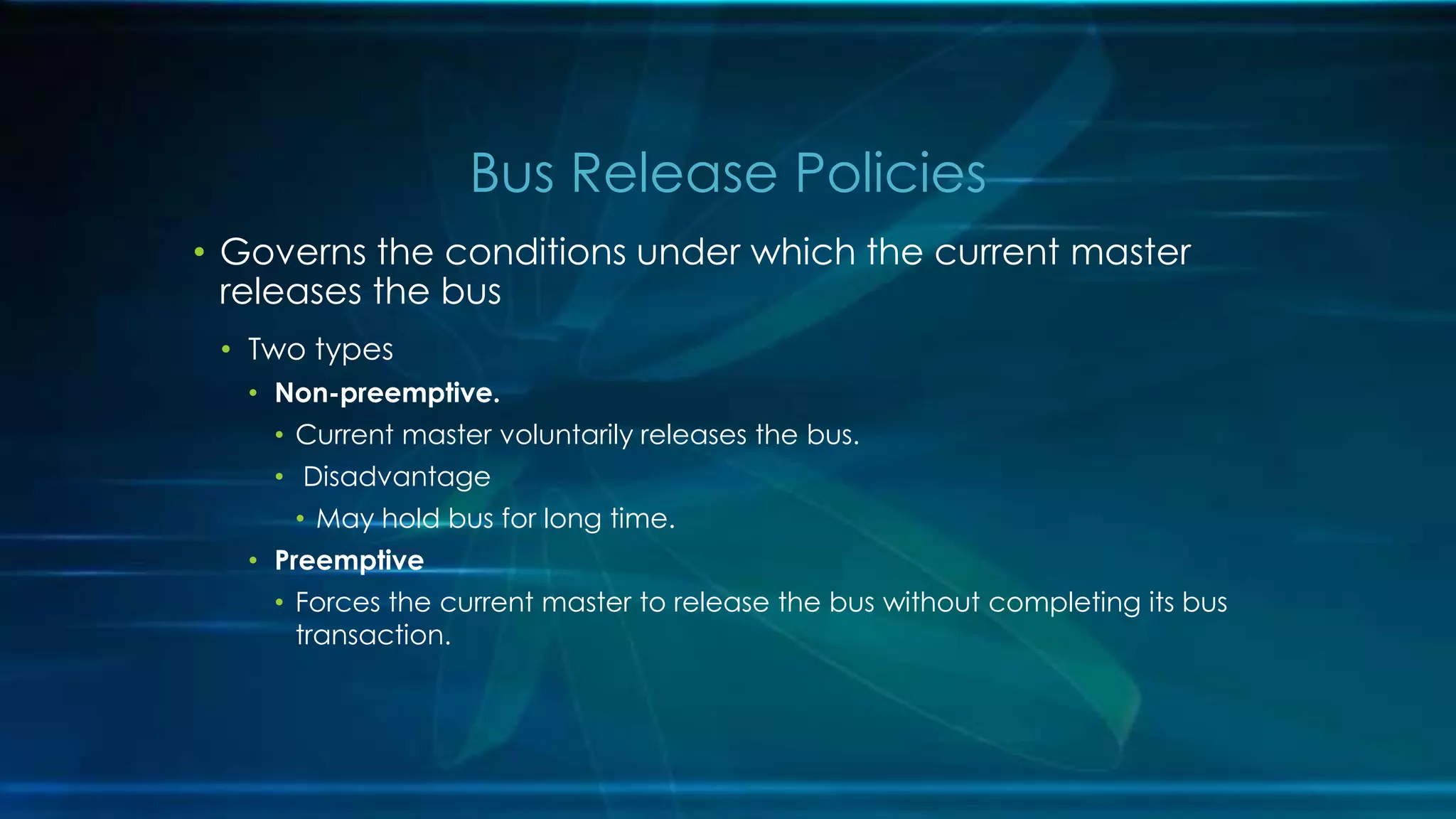 Bus Release Policies

• Governs the conditions under which the current master releases the bus
• Two types
• Non-preemptive.
• Current master voluntarily releases the bus.
• Disadvantage
• May hold bus for long time.
• Preemptive
• Forces the current master to release the bus without completing its bus transaction.